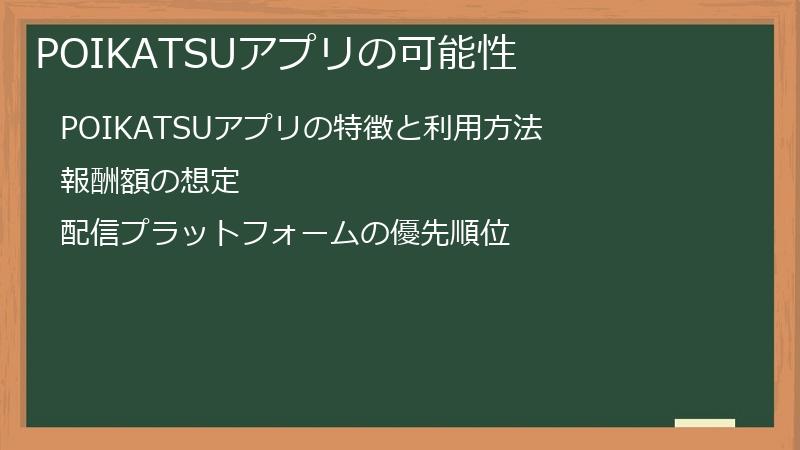 POIKATSUアプリの可能性

POIKATSUアプリの特徴と利用方法

報酬額の想定

配信プラットフォームの優先順位